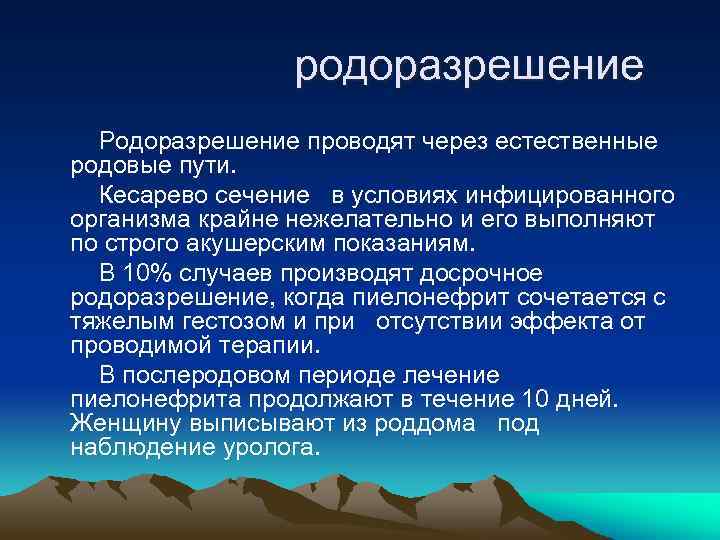 родоразрешение

Родоразрешение проводят через естественные родовые пути.

Кесарево сечение в условиях инфицированного организма крайне нежелательно и его выполняют по строго акушерским показаниям.

В 10% случаев производят досрочное родоразрешение, когда пиелонефрит сочетается с тяжелым гестозом и при отсутствии эффекта от проводимой терапии.

В послеродовом периоде лечение пиелонефрита продолжают в течение 10 дней. Женщину выписывают из роддома под наблюдение уролога.